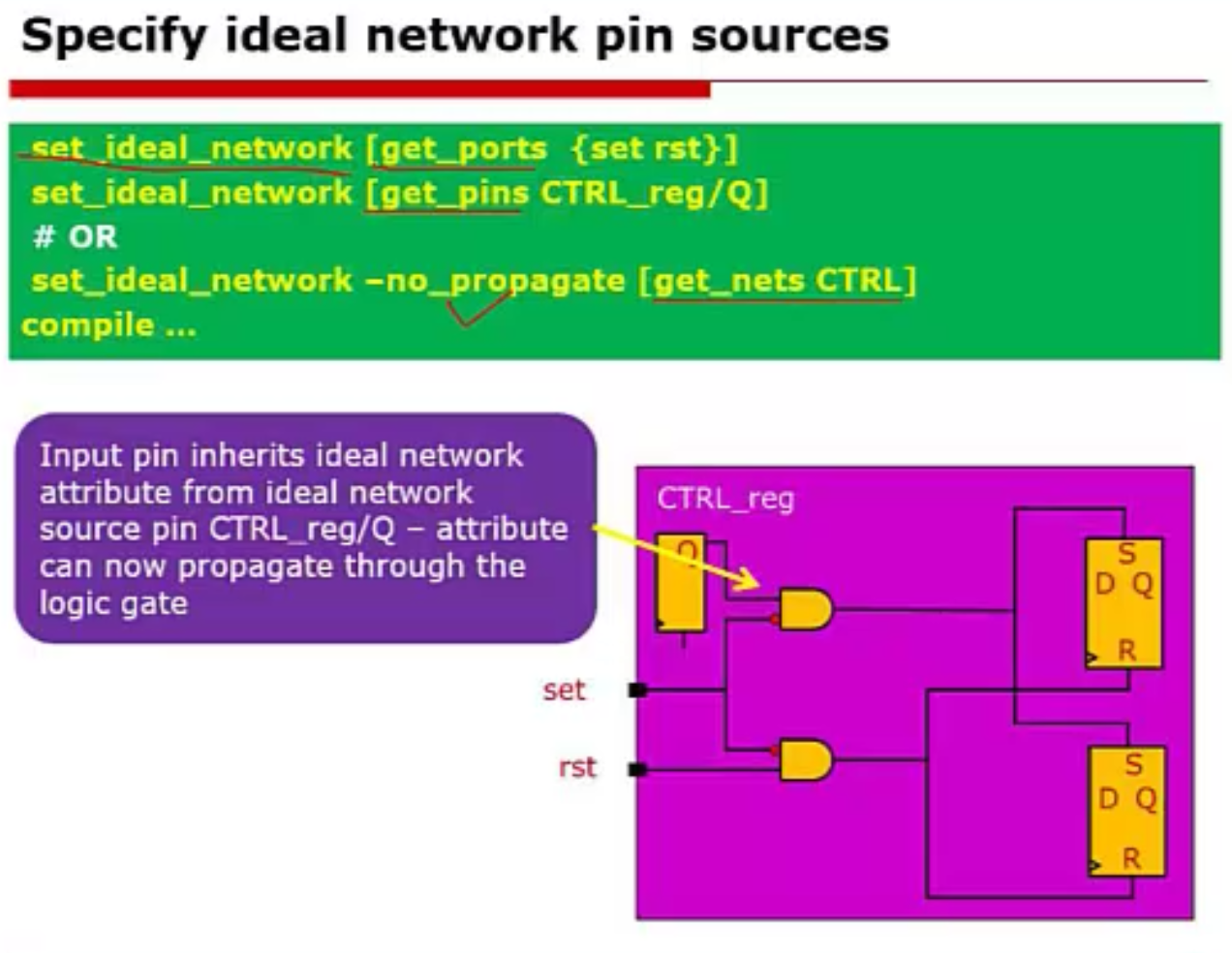 Specify ideal network pin sources

set_ideal_network [get_ports {set rst}]
set_ideal_network [get_pins CTRL_reg/Q]
# OR
set_ideal_network –no_propagate [get_nets CTRL]
compile ...

Input pin inherits ideal network attribute from ideal network source pin CTRL_reg/Q – attribute can now propagate through the logic gate

CTRL_reg

Q

set

rst

S
D Q
R

S
D Q
R